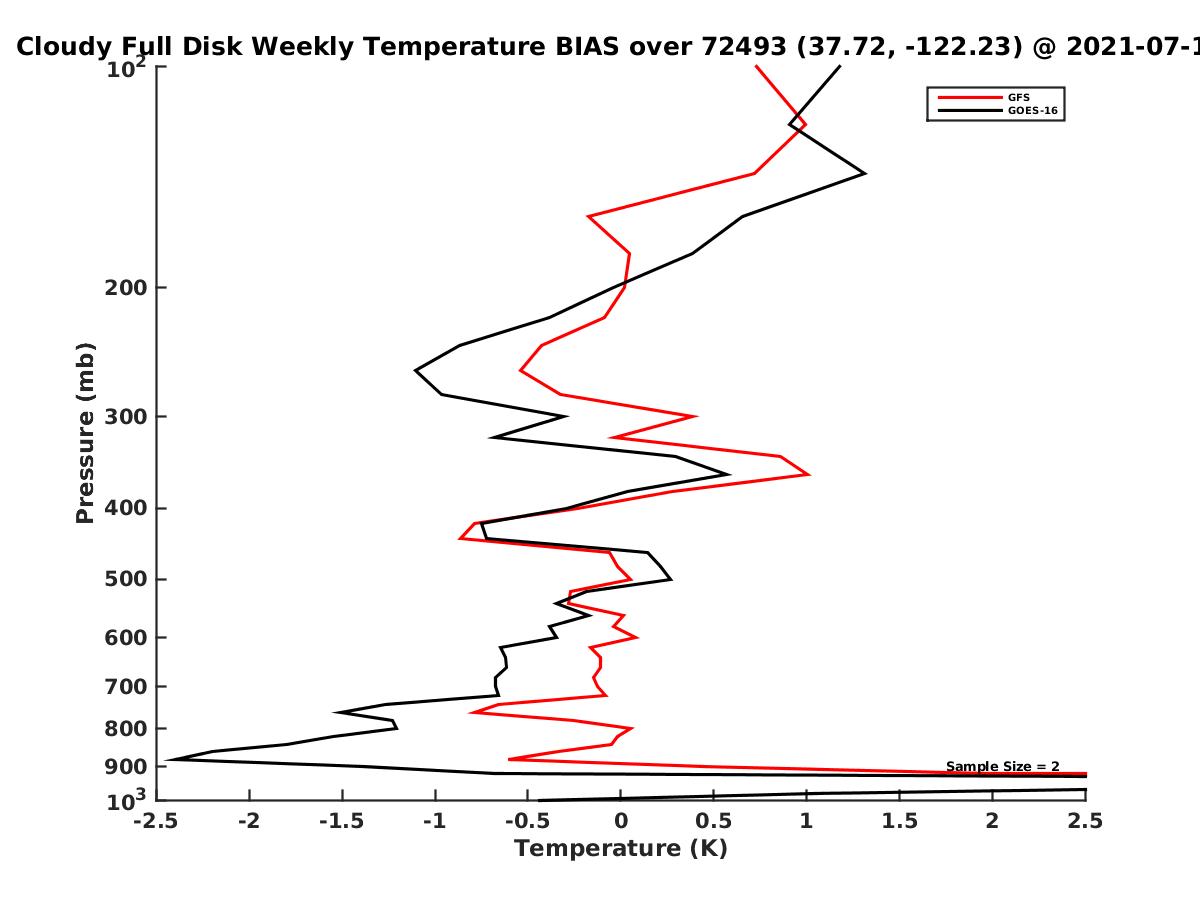 Cloudy Full Disk Weekly Temperature BIAS over 72493 (37.72, -122.23) @ 2021-07-1

GFS
GOES-16

Pressure (mb)

$10^2$
200
300
400
500
600
700
800
900
$10^3$

Sample Size = 2

-2.5 -2 -1.5 -1 -0.5 0 0.5 1 1.5 2 2.5

Temperature (K)